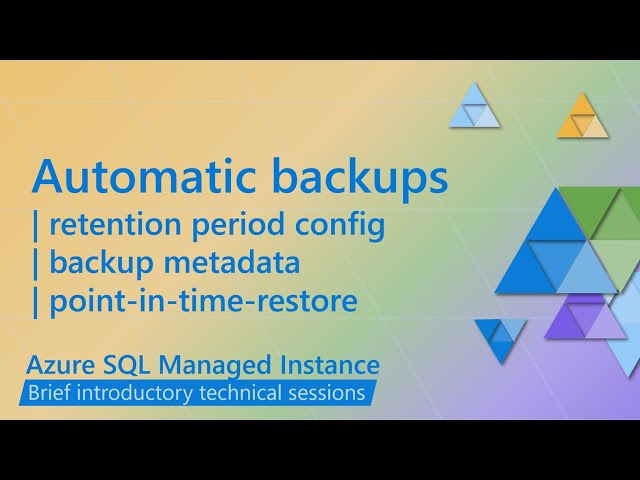 Automatic backups
| retention period config
| backup metadata
| point-in-time-restore

Azure SQL Managed Instance
Brief introductory technical sessions